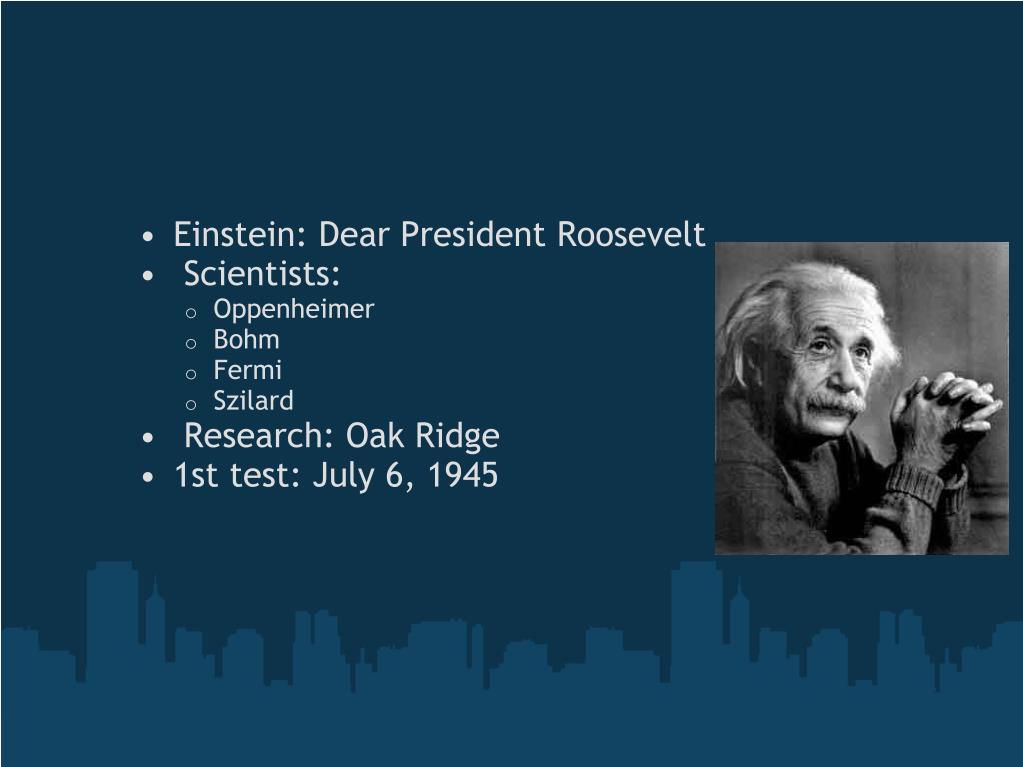 • Einstein: Dear President Roosevelt
• Scientists:
  o Oppenheimer
  o Bohm
  o Fermi
  o Szilard
• Research: Oak Ridge
• 1st test: July 6, 1945